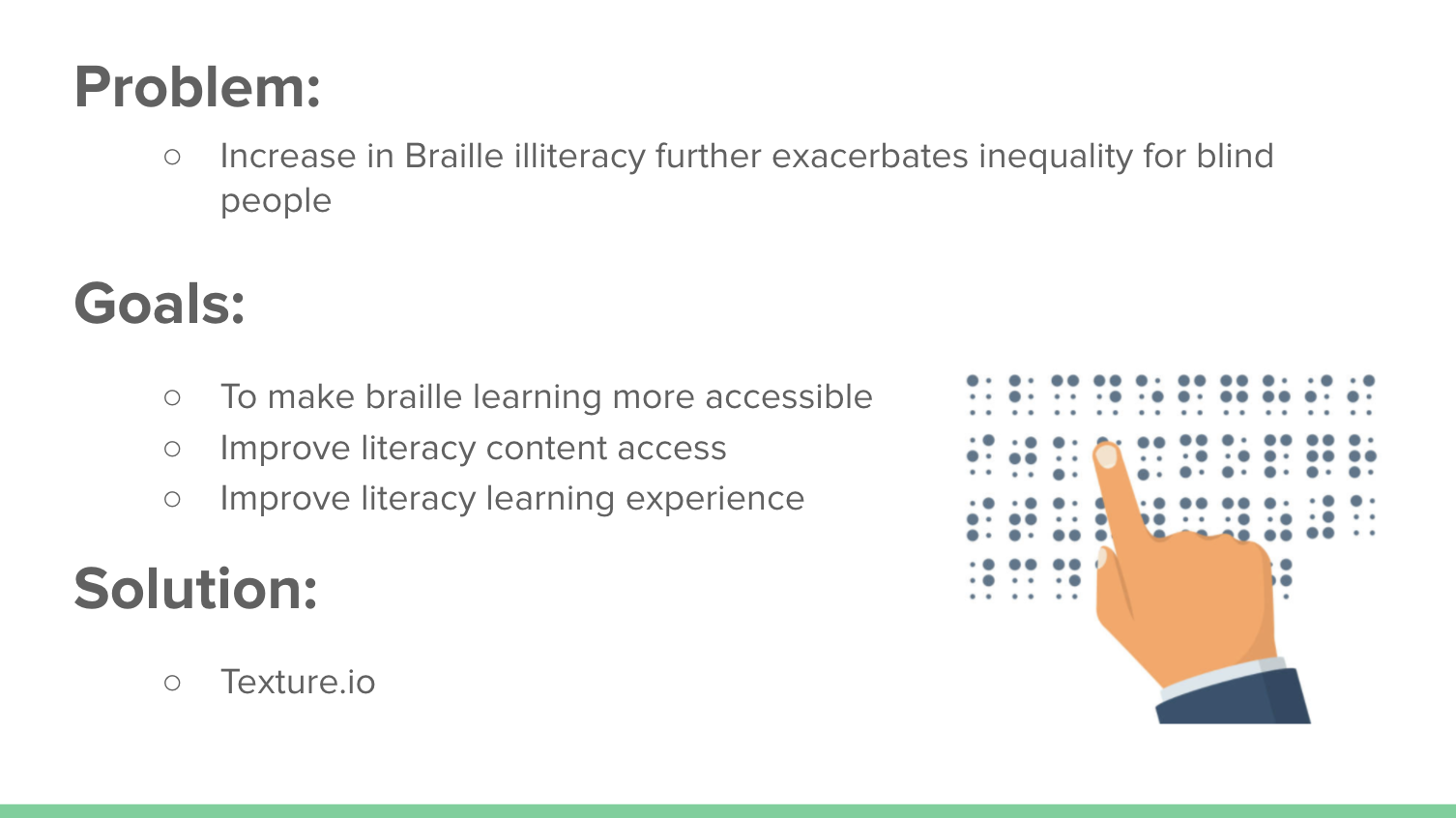 Problem:

○ Increase in Braille illiteracy further exacerbates inequality for blind people

Goals:

○ To make braille learning more accessible
○ Improve literacy content access
○ Improve literacy learning experience

Solution:

○ Texture.io